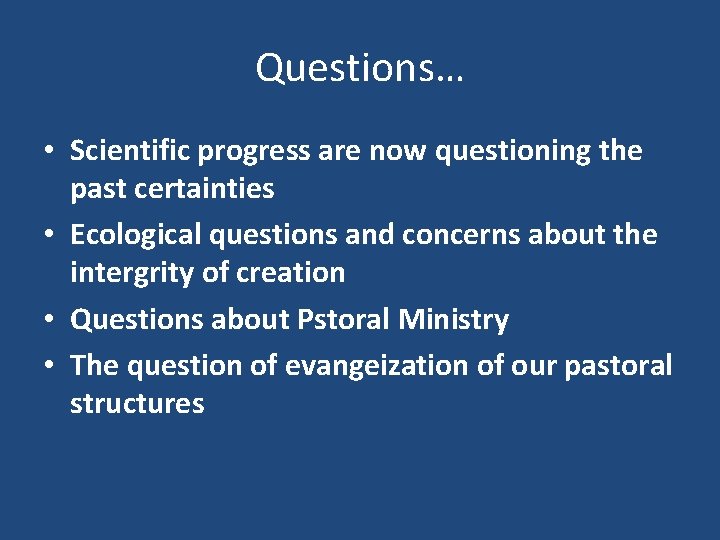 Questions…

• Scientific progress are now questioning the past certainties
• Ecological questions and concerns about the intergrity of creation
• Questions about Pstoral Ministry
• The question of evangeization of our pastoral structures